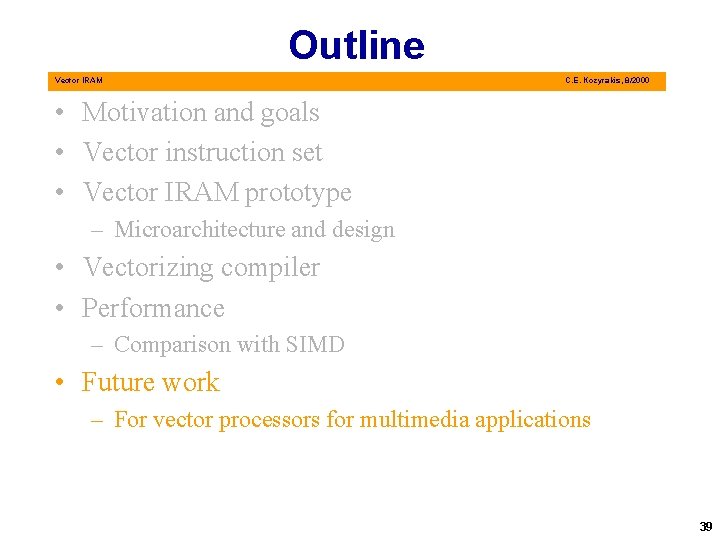 Outline

Vector IRAM

C.E. Kozyrakis, 8/2000

• Motivation and goals
• Vector instruction set
• Vector IRAM prototype
– Microarchitecture and design
• Vectorizing compiler
• Performance
– Comparison with SIMD
• Future work
– For vector processors for multimedia applications

39